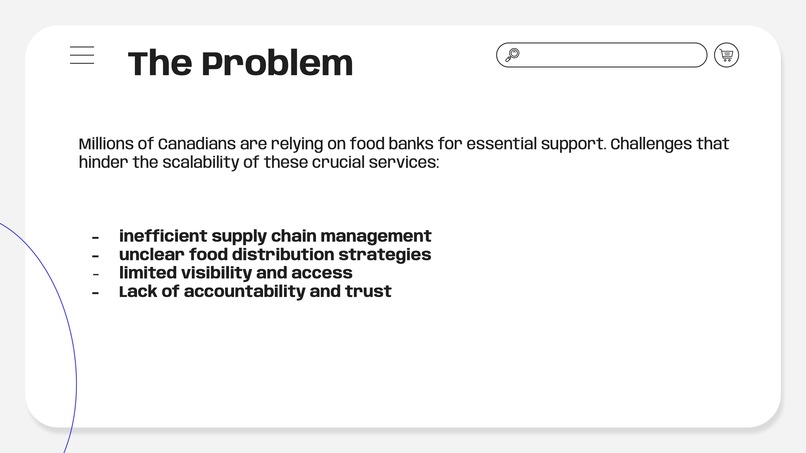 The Problem

Millions of Canadians are relying on food banks for essential support. Challenges that hinder the scalability of these crucial services:

- inefficient supply chain management
- unclear food distribution strategies
- limited visibility and access
- Lack of accountability and trust